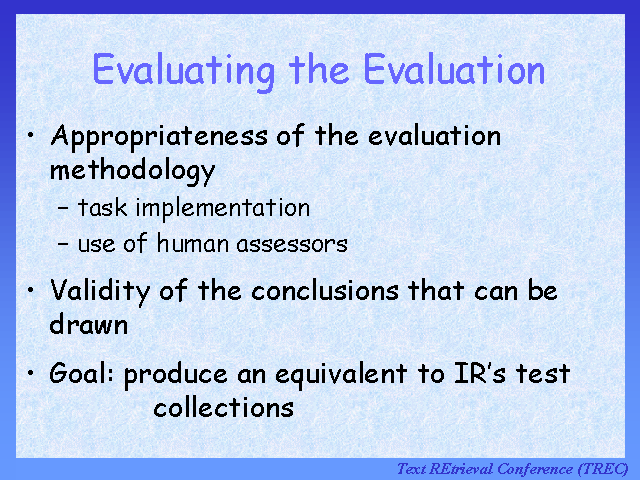 Evaluating the Evaluation

• Appropriateness of the evaluation methodology

– task implementation

– use of human assessors

• Validity of the conclusions that can be drawn

• Goal: produce an equivalent to IR's test collections

Text REtrieval Conference (TREC)